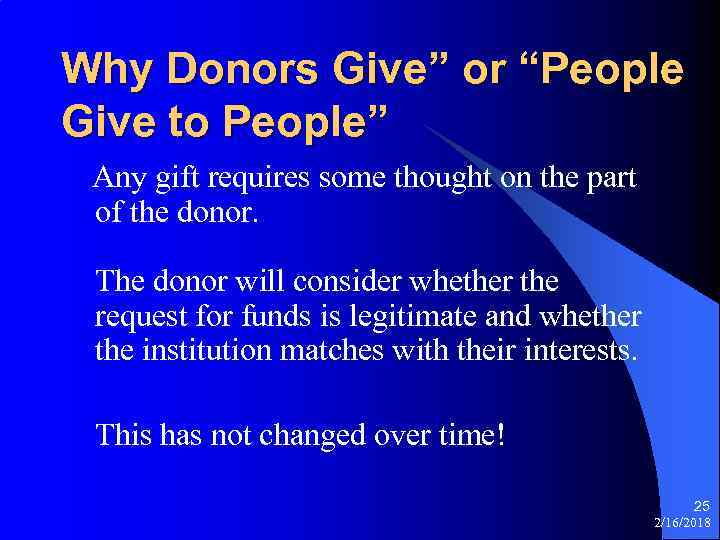 Why Donors Give” or “People Give to People”

Any gift requires some thought on the part of the donor.

The donor will consider whether the request for funds is legitimate and whether the institution matches with their interests.

This has not changed over time!

25
2/16/2018